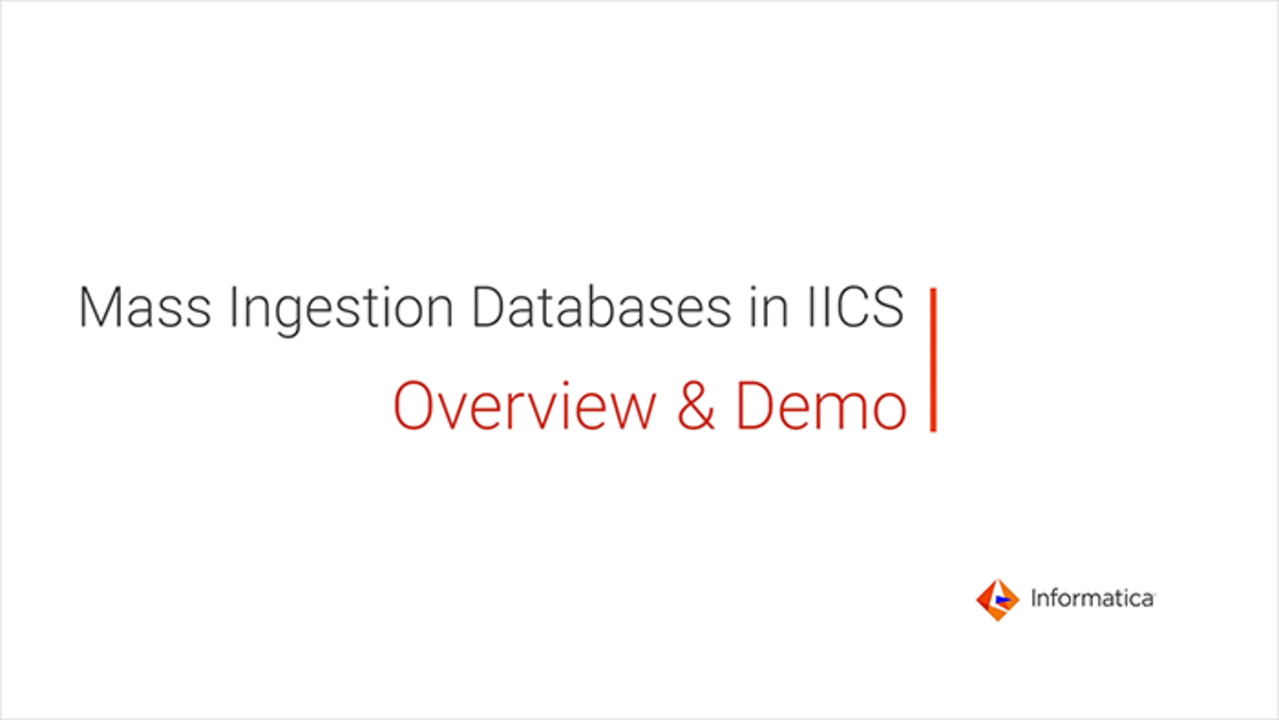 Mass Ingestion Databases in IICS

Overview & Demo

Informatica